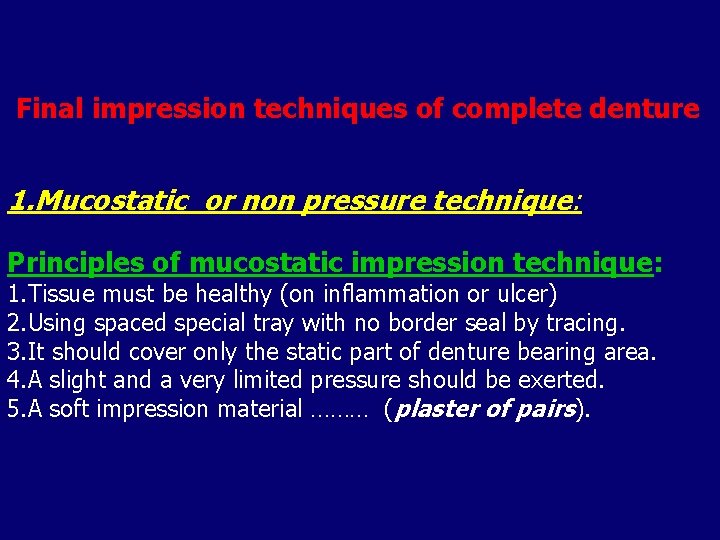 Final impression techniques of complete denture

1.Mucostatic or non pressure technique:

Principles of mucostatic impression technique:
1.Tissue must be healthy (on inflammation or ulcer)
2.Using spaced special tray with no border seal by tracing.
3.It should cover only the static part of denture bearing area.
4.A slight and a very limited pressure should be exerted.
5.A soft impression material ……… (plaster of pairs).